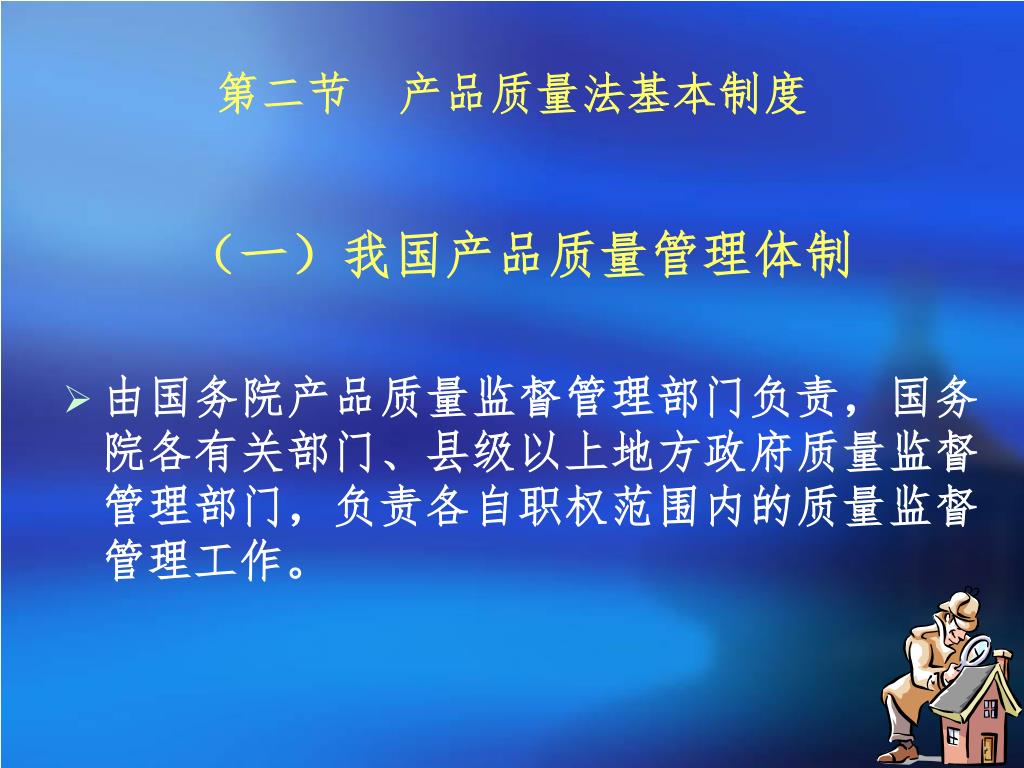 第二节　产品质量法基本制度

（一）我国产品质量管理体制

➢ 由国务院产品质量监督管理部门负责，国务院各有关部门、县级以上地方政府质量监督管理部门，负责各自职权范围内的质量监督管理工作。